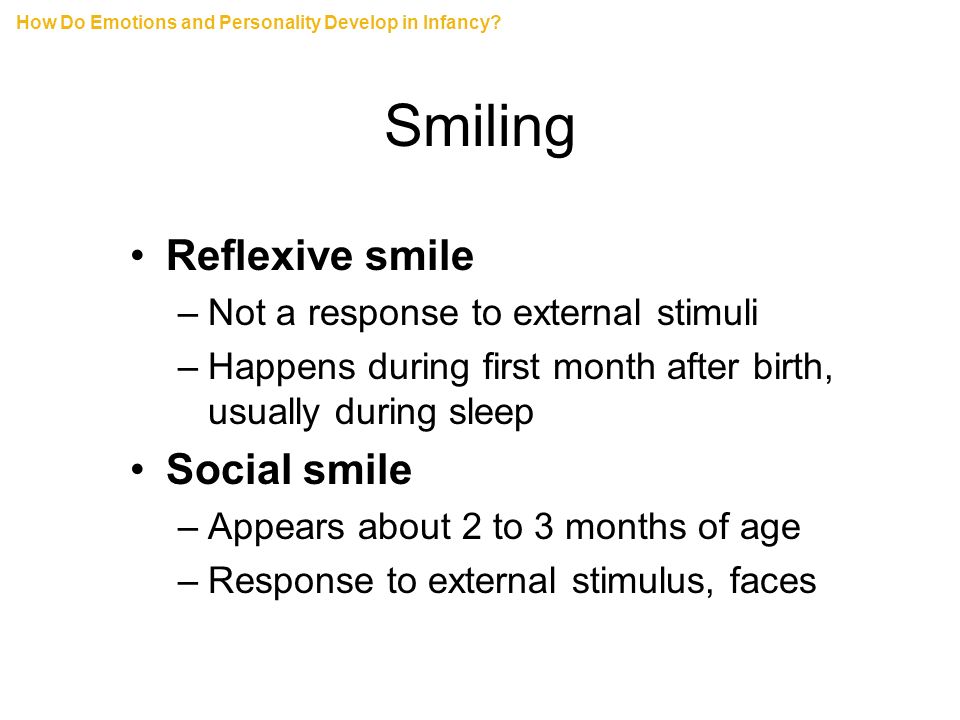 How Do Emotions and Personality Develop in Infancy?

Smiling

• Reflexive smile
– Not a response to external stimuli
– Happens during first month after birth, usually during sleep

• Social smile
– Appears about 2 to 3 months of age
– Response to external stimulus, faces